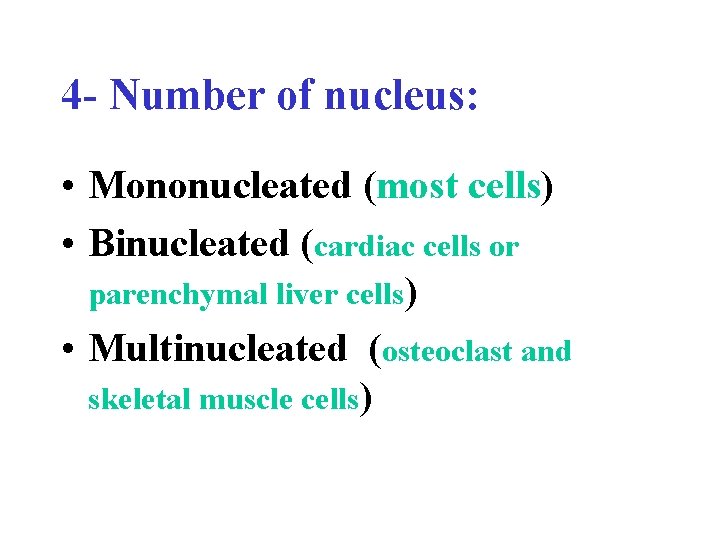 4- Number of nucleus:

• Mononucleated (most cells)
• Binucleated (cardiac cells or parenchymal liver cells)
• Multinucleated (osteoclast and skeletal muscle cells)